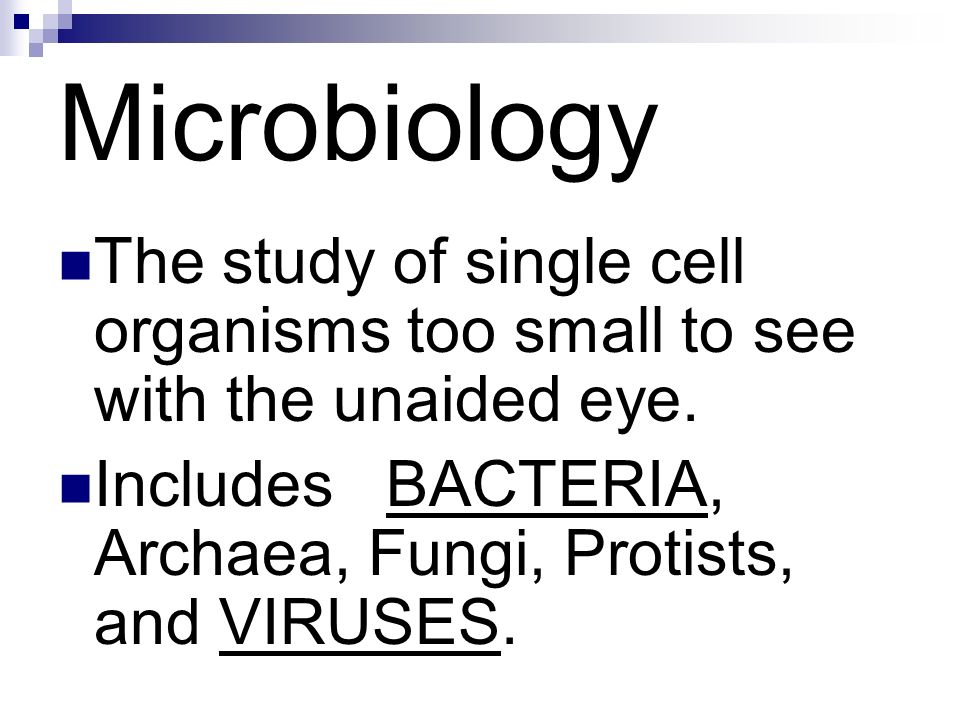 Microbiology

The study of single cell organisms too small to see with the unaided eye.

Includes BACTERIA, Archaea, Fungi, Protists, and VIRUSES.